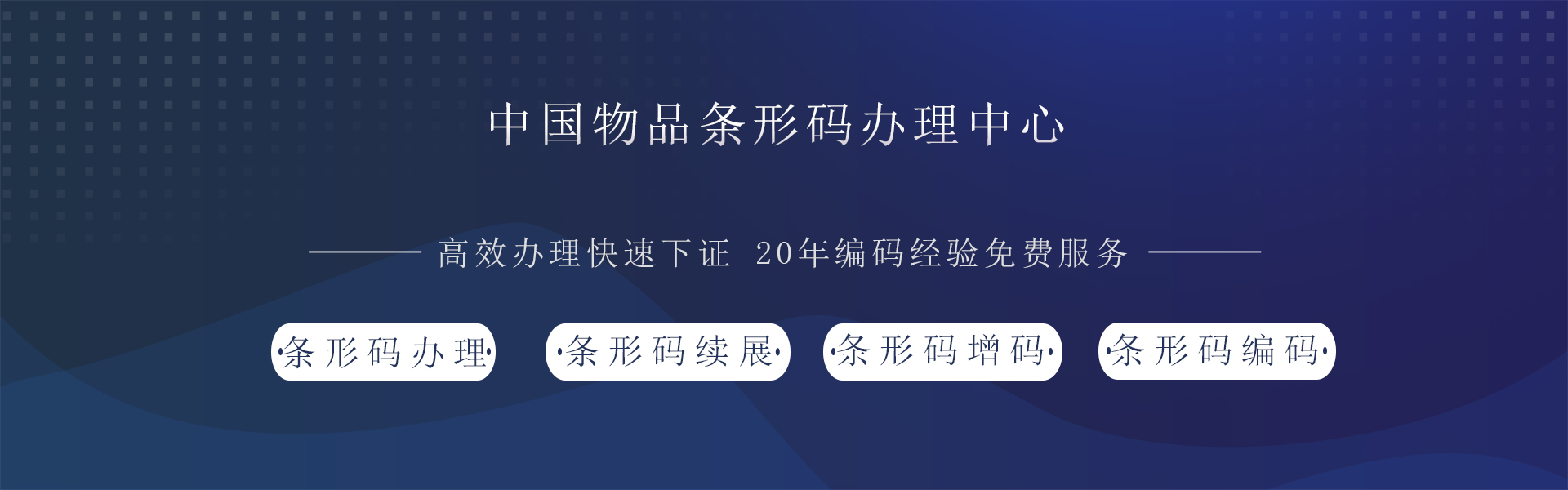 中国物品条形码办理中心

高效办理快速下证 20年编码经验免费服务

·条形码办理·

·条形码续展·

·条形码增码·

·条形码编码·